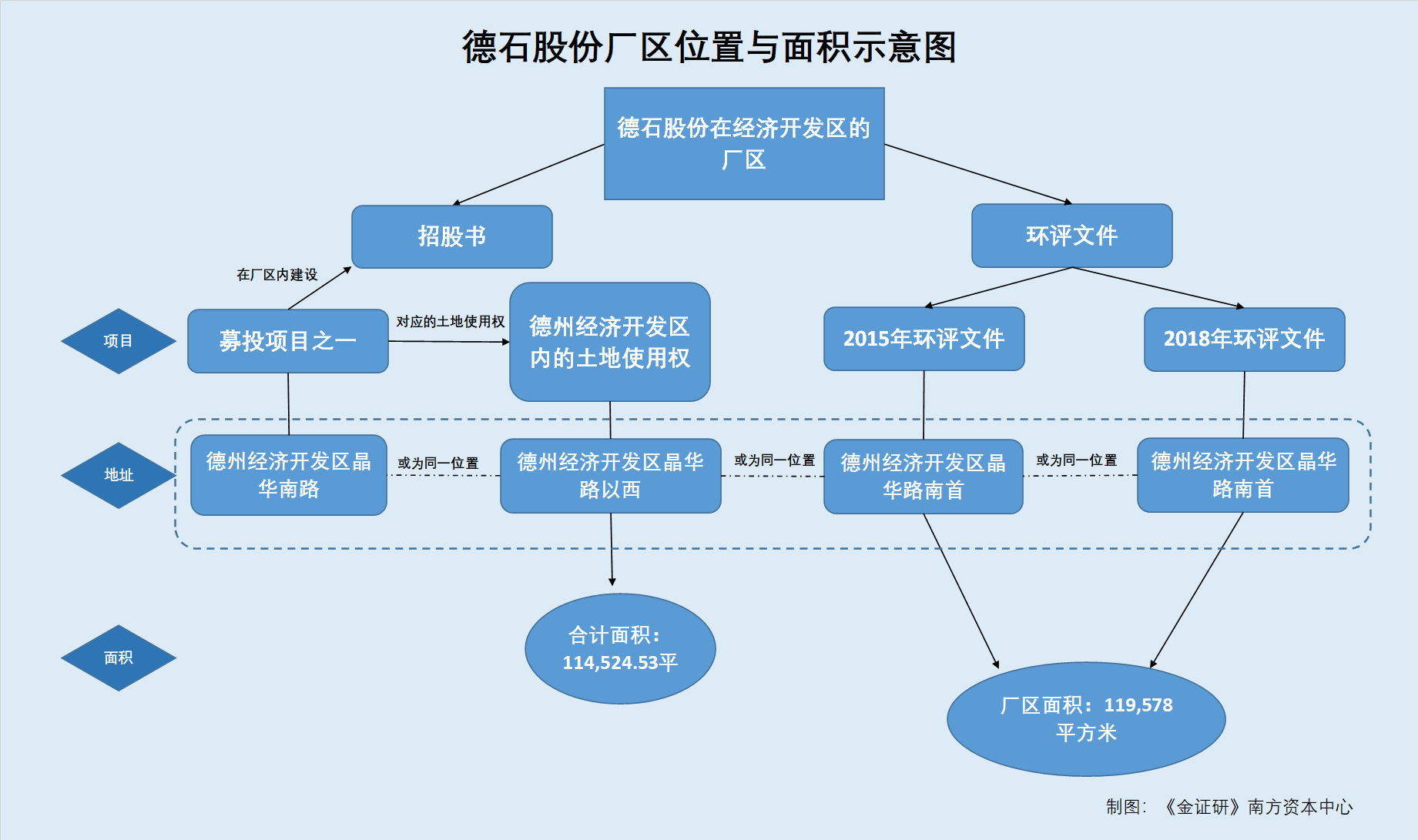 德石股份厂区位置与面积示意图

德石股份在经济开发区的厂区

招股书

环评文件

在厂区内建设

项目

募投项目之一

对应的土地使用权

德州经济开发区内的土地使用权

2015年环评文件

2018年环评文件

地址

德州经济开发区晶华南路

或为同一位置

德州经济开发区晶华路以西

或为同一位置

德州经济开发区晶华路南首

或为同一位置

德州经济开发区晶华路南首

面积

合计面积：114,524.53平

厂区面积：119,578平方米

制图：《金证研》南方资本中心